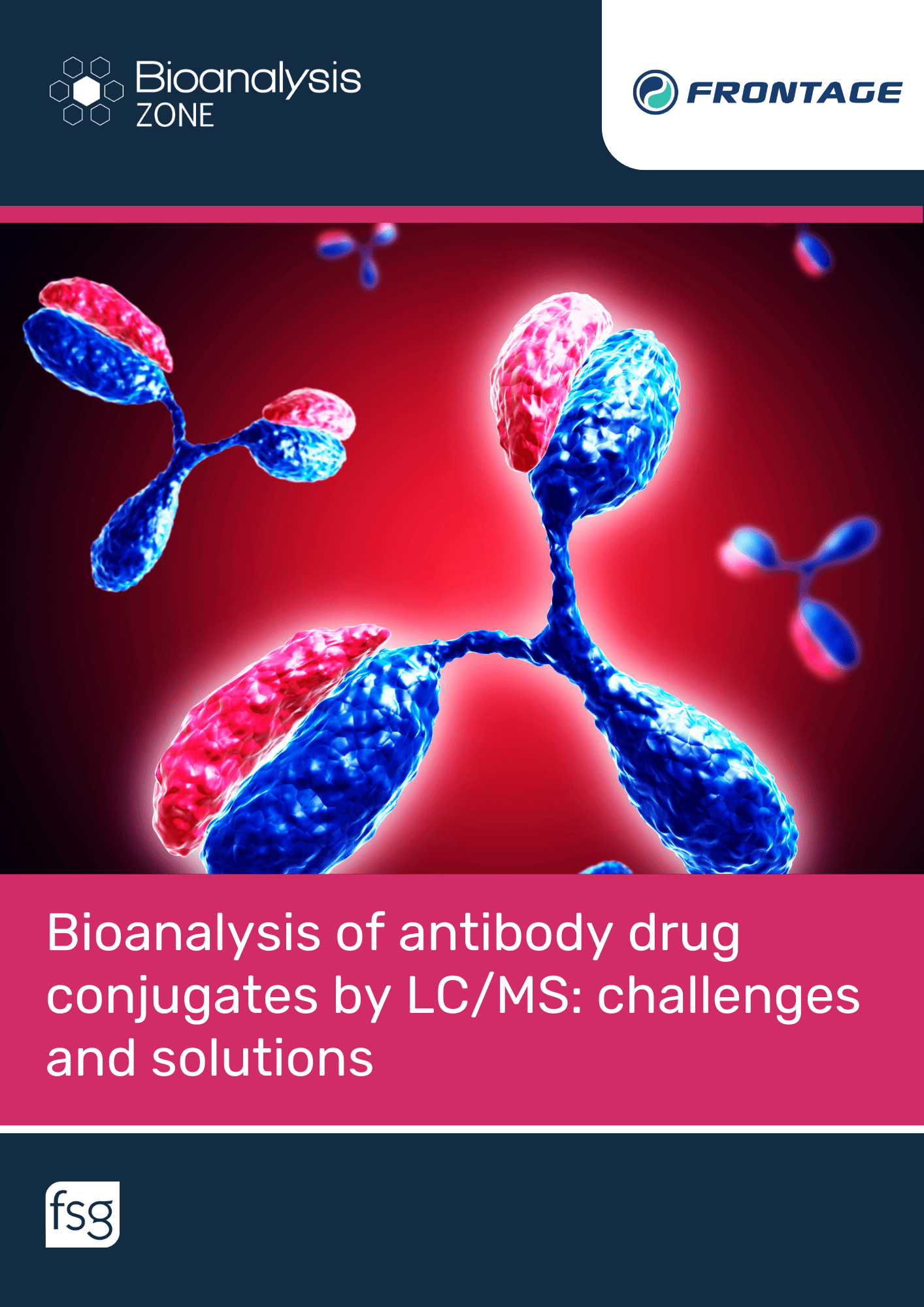 Bioanalysis ZONE

FRONTAGE

Bioanalysis of antibody drug conjugates by LC/MS: challenges and solutions

fsg